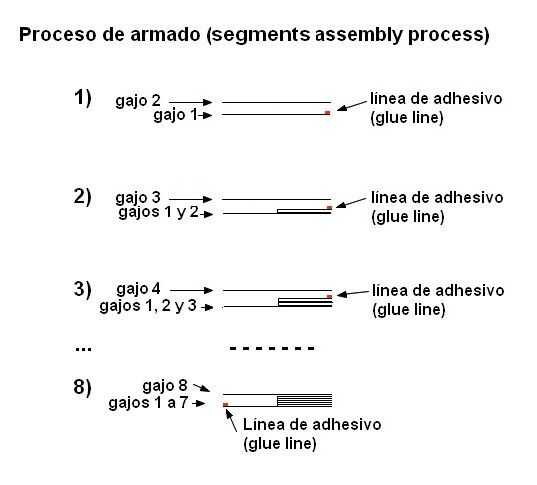 Proceso de armado (segments assembly process)

1) gajo 2
gajo 1
línea de adhesivo (glue line)

2) gajo 3
gajos 1 y 2
línea de adhesivo (glue line)

3) gajo 4
gajos 1, 2 y 3
línea de adhesivo (glue line)

...

8) gajo 8
gajos 1 a 7
Línea de adhesivo (glue line)